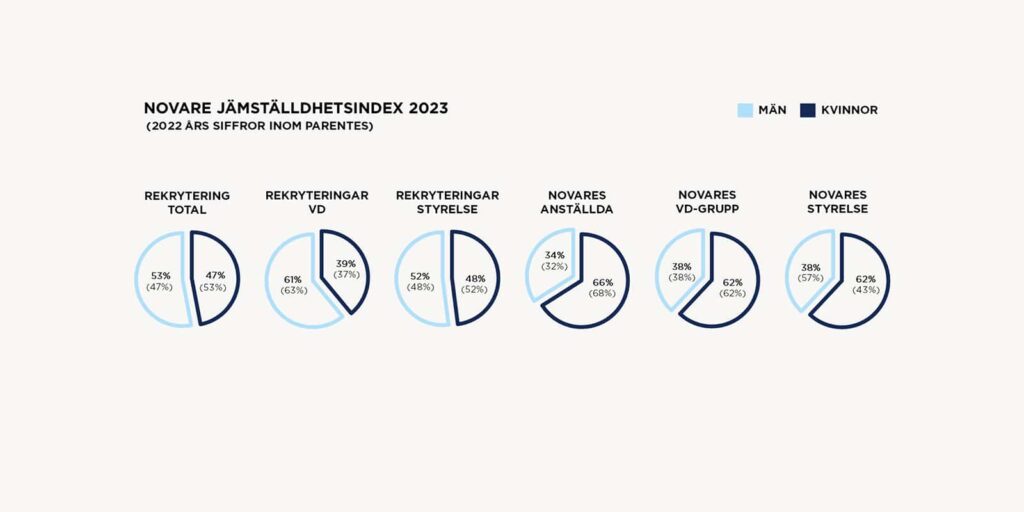 NOVARE JÄMSTÄLLDHETSINDEX 2023
(2022 ÅRS SIFFROR INOM PARENTES)

MÄN KVINNOR

REKRYTERING TOTAL
53% (47%)
47% (53%)

REKRYTERINGAR VD
61% (63%)
39% (37%)

REKRYTERINGAR STYRELSE
52% (48%)
48% (52%)

NOVARES ANSTÄLLDA
34% (32%)
66% (68%)

NOVARES VD-GRUPP
38% (38%)
62% (62%)

NOVARES STYRELSE
38% (57%)
62% (43%)